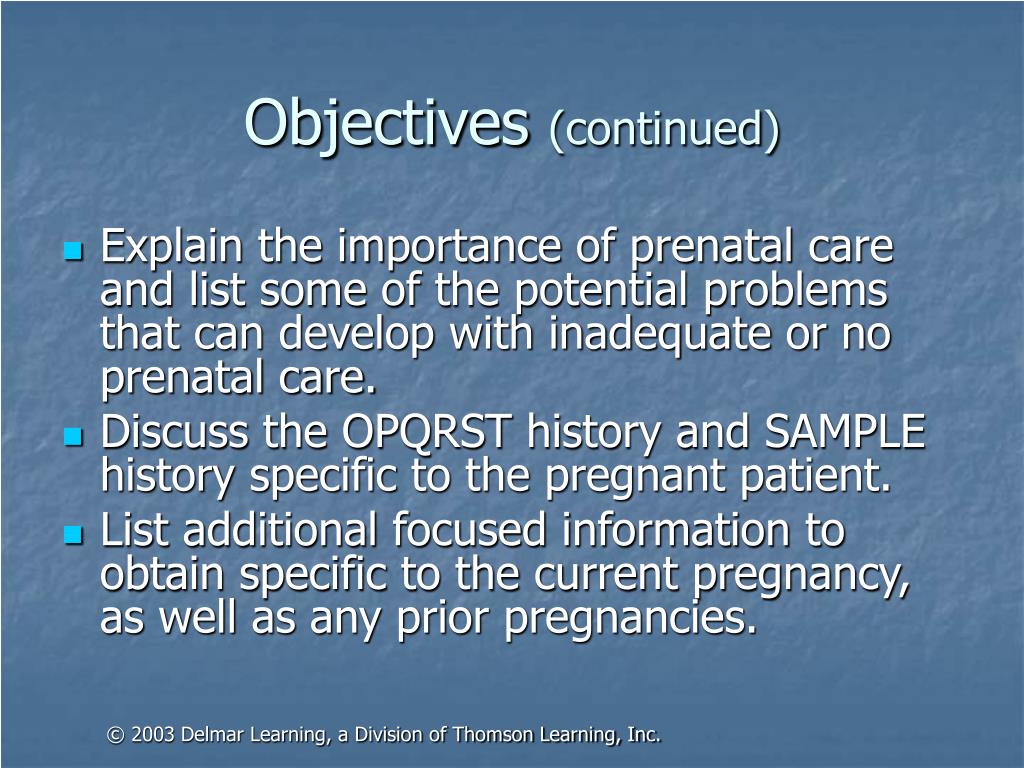 Objectives (continued)

- Explain the importance of prenatal care and list some of the potential problems that can develop with inadequate or no prenatal care.
- Discuss the OPQRST history and SAMPLE history specific to the pregnant patient.
- List additional focused information to obtain specific to the current pregnancy, as well as any prior pregnancies.

© 2003 Delmar Learning, a Division of Thomson Learning, Inc.